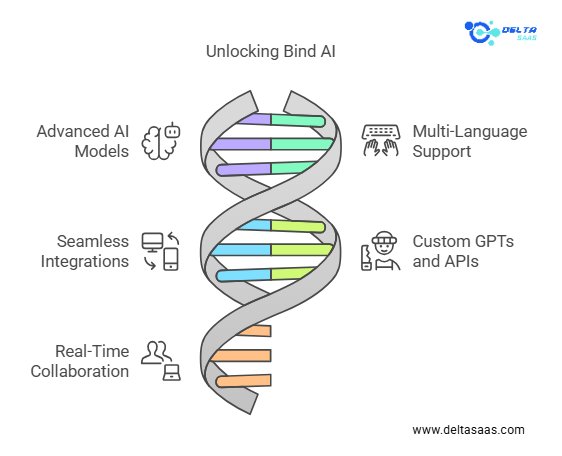 DELTA SAAS

Unlocking Bind AI

Advanced AI Models

Multi-Language Support

Seamless Integrations

Custom GPTs and APIs

Real-Time Collaboration

www.deltasaas.com